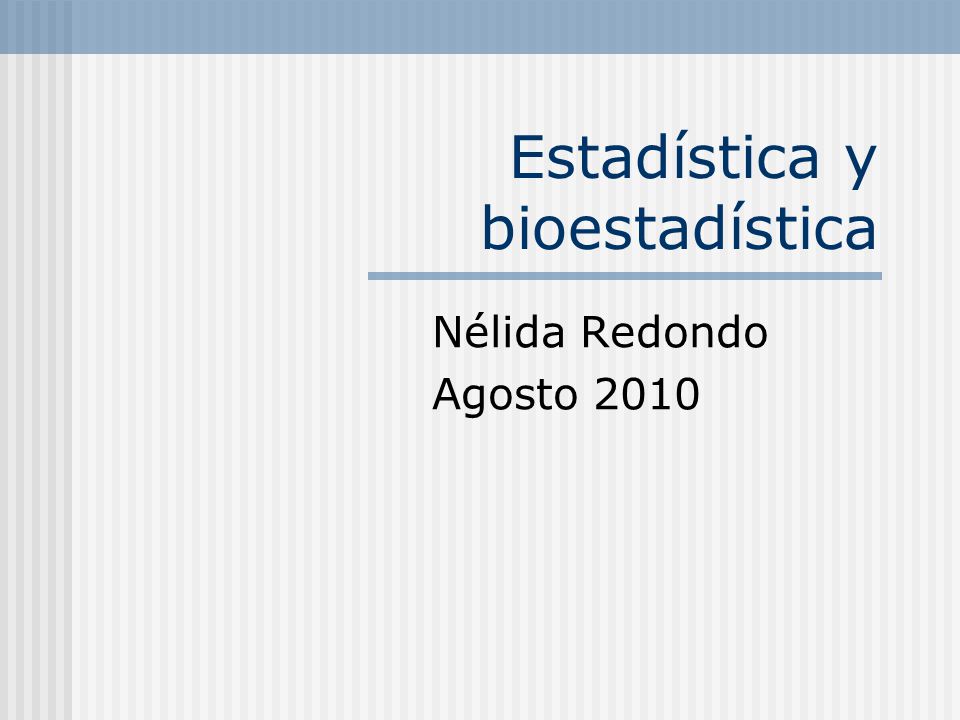 Estadística y bioestadística

Nélida Redondo
Agosto 2010